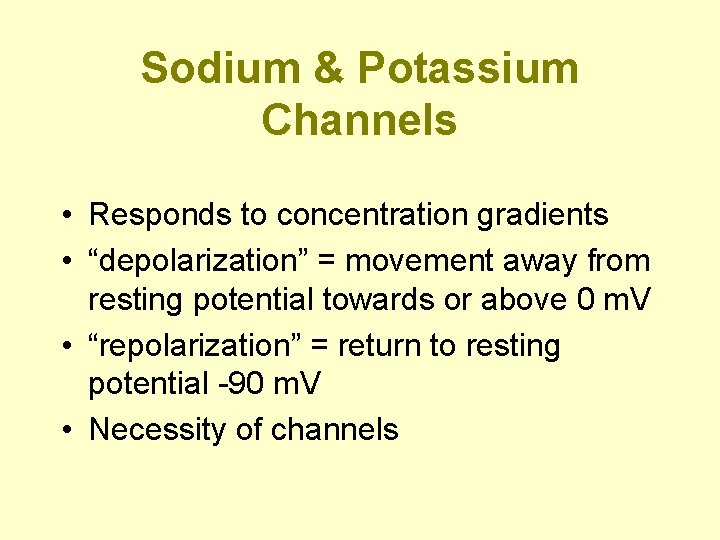 Sodium & Potassium Channels

• Responds to concentration gradients
• “depolarization” = movement away from resting potential towards or above 0 mV
• “repolarization” = return to resting potential -90 mV
• Necessity of channels